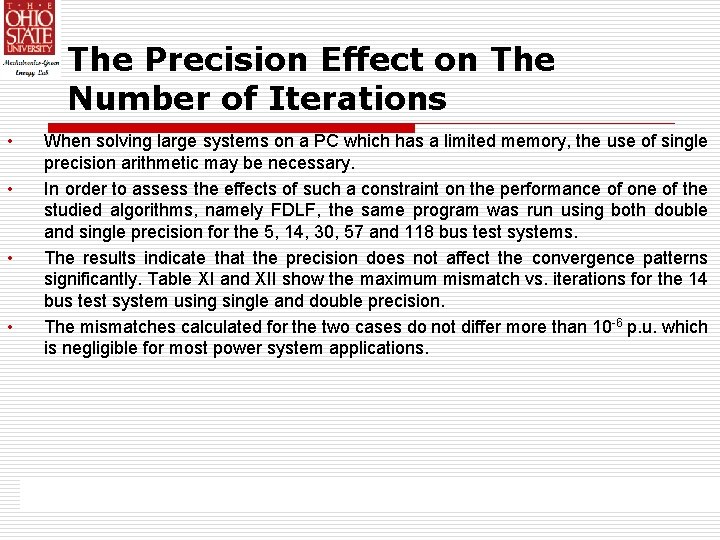 THE OHIO STATE UNIVERSITY

Mechatronics-Green Energy Lab

The Precision Effect on The Number of Iterations

• When solving large systems on a PC which has a limited memory, the use of single precision arithmetic may be necessary.

• In order to assess the effects of such a constraint on the performance of one of the studied algorithms, namely FDLF, the same program was run using both double and single precision for the 5, 14, 30, 57 and 118 bus test systems.

• The results indicate that the precision does not affect the convergence patterns significantly. Table XI and XII show the maximum mismatch vs. iterations for the 14 bus test system using single and double precision.

• The mismatches calculated for the two cases do not differ more than $10^{-6}$ p.u. which is negligible for most power system applications.